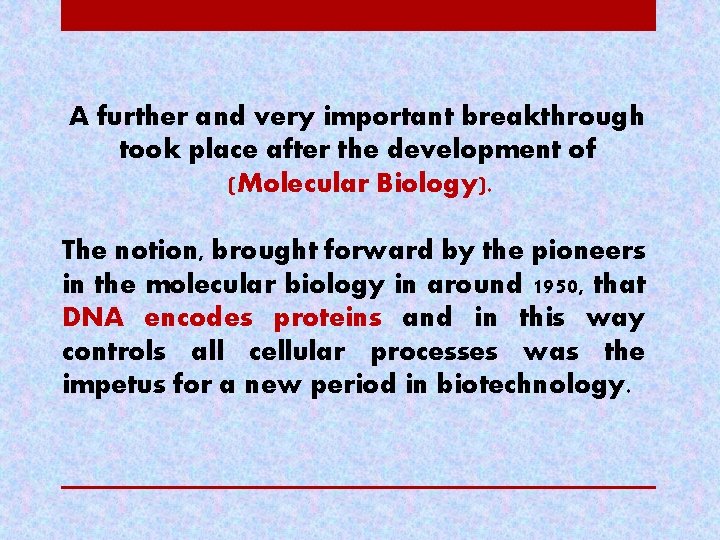 A further and very important breakthrough took place after the development of (Molecular Biology).

The notion, brought forward by the pioneers in the molecular biology in around 1950, that DNA encodes proteins and in this way controls all cellular processes was the impetus for a new period in biotechnology.